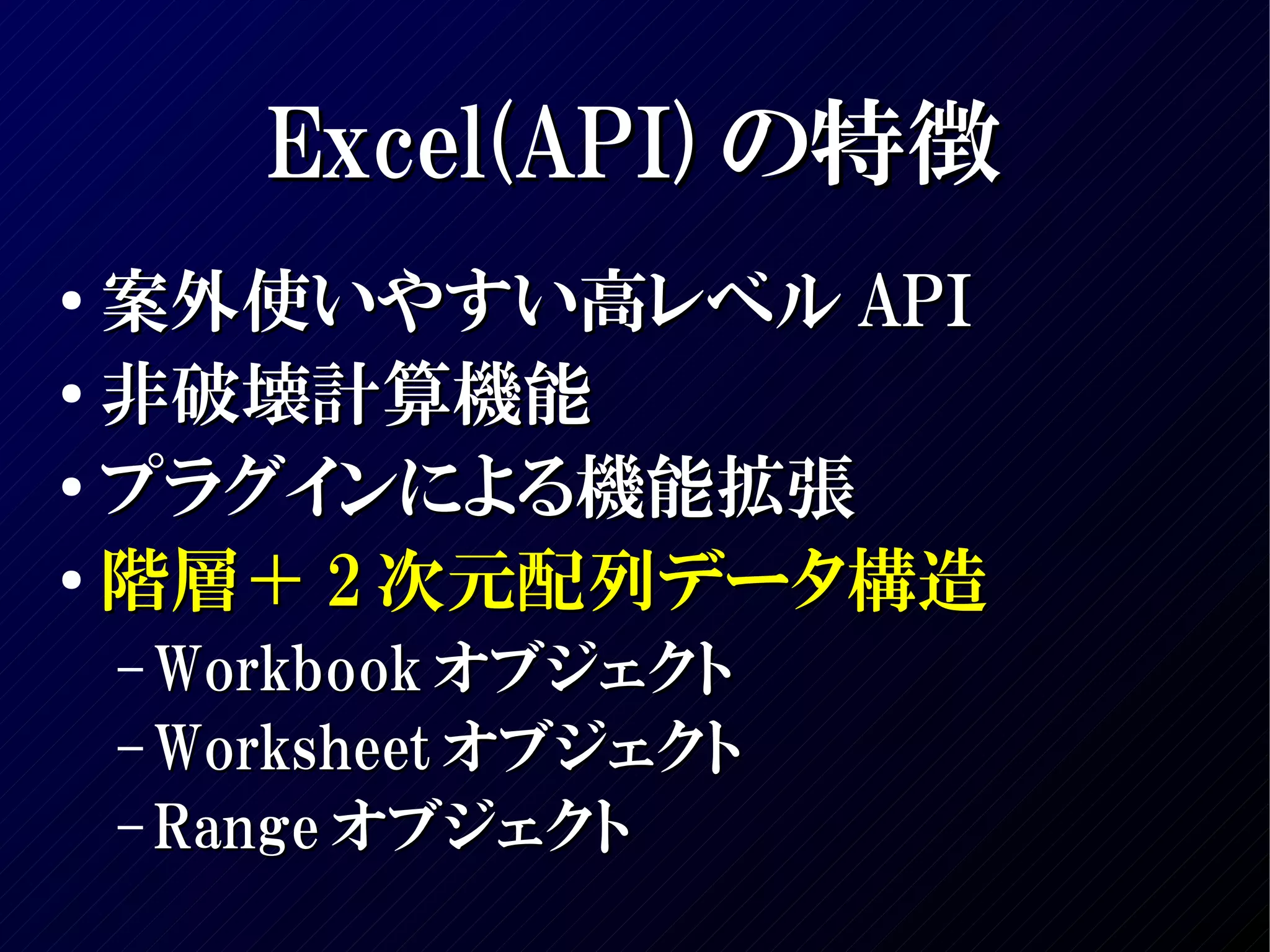 Excel(API) の特徴

• 案外使いやすい高レベル API
• 非破壊計算機能
• プラグインによる機能拡張
• 階層＋２次元配列データ構造
– Workbook オブジェクト
– Worksheet オブジェクト
– Range オブジェクト